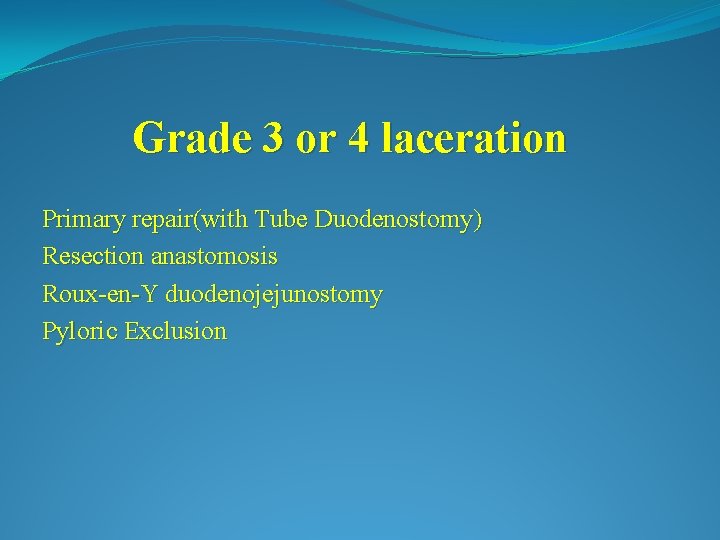 Grade 3 or 4 laceration

Primary repair(with Tube Duodenostomy)
Resection anastomosis
Roux-en-Y duodenojejunostomy
Pyloric Exclusion